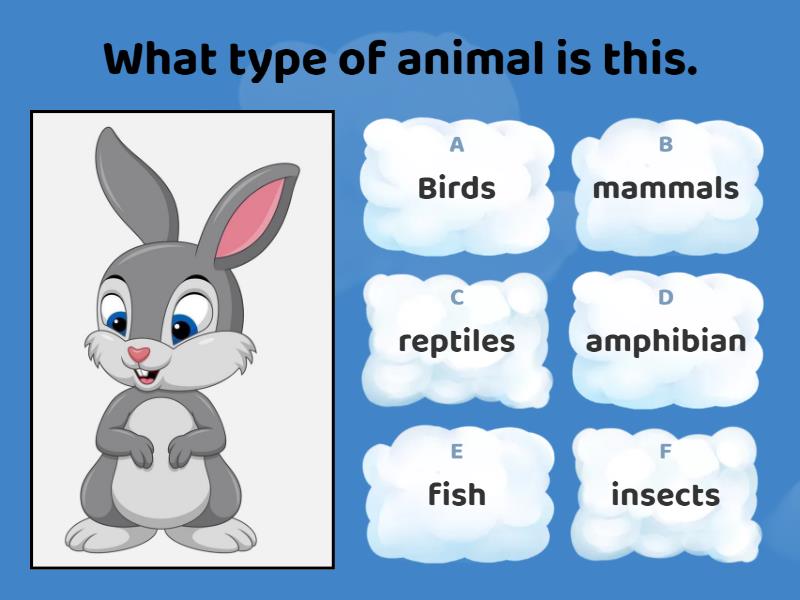 What type of animal is this.

A
Birds

B
mammals

C
reptiles

D
amphibian

E
fish

F
insects